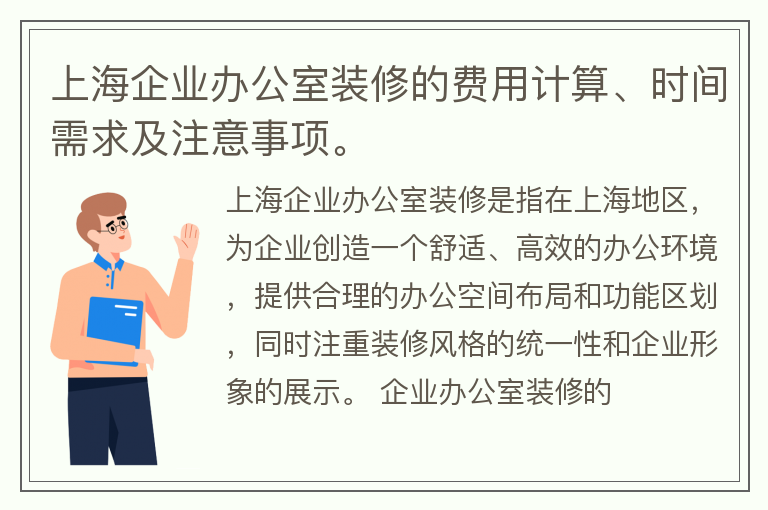 上海企业办公室装修的费用计算、时间需求及注意事项。

上海企业办公室装修是指在上海地区，为企业创造一个舒适、高效的办公环境，提供合理的办公空间布局和功能区划，同时注重装修风格的统一性和企业形象的展示。 企业办公室装修的